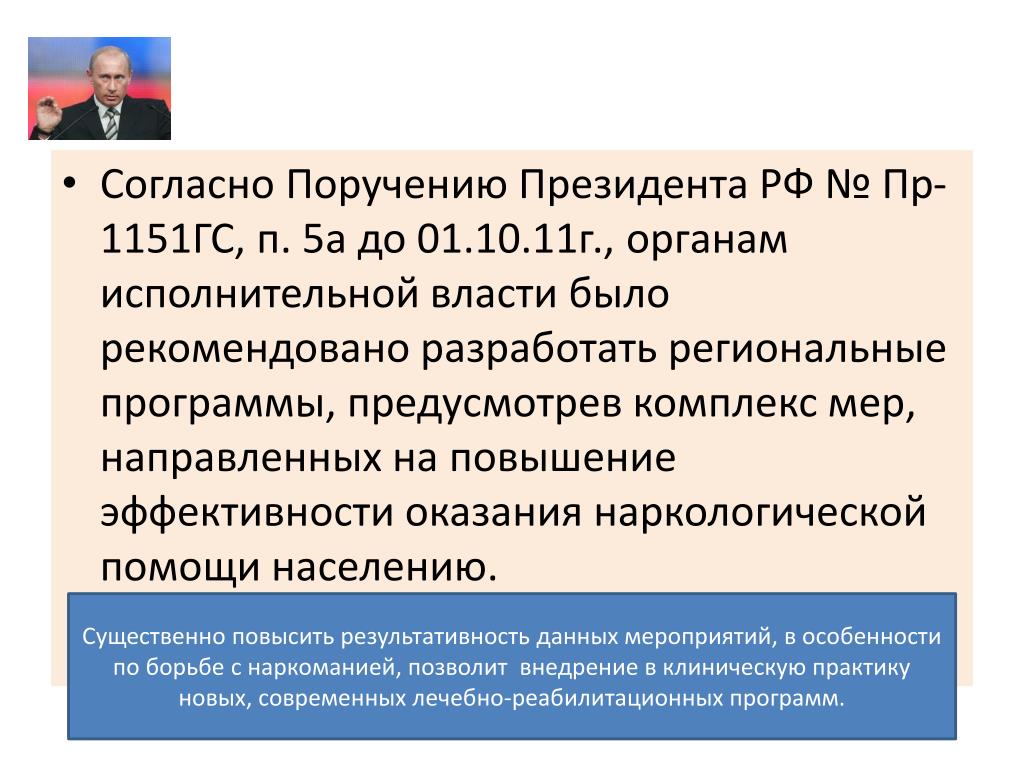 • Согласно Поручению Президента РФ № Пр-1151ГС, п. 5а до 01.10.11г., органам исполнительной власти было рекомендовано разработать региональные программы, предусмотрев комплекс мер, направленных на повышение эффективности оказания наркологической помощи населению.

Существенно повысить результативность данных мероприятий, в особенности по борьбе с наркоманией, позволит внедрение в клиническую практику новых, современных лечебно-реабилитационных программ.